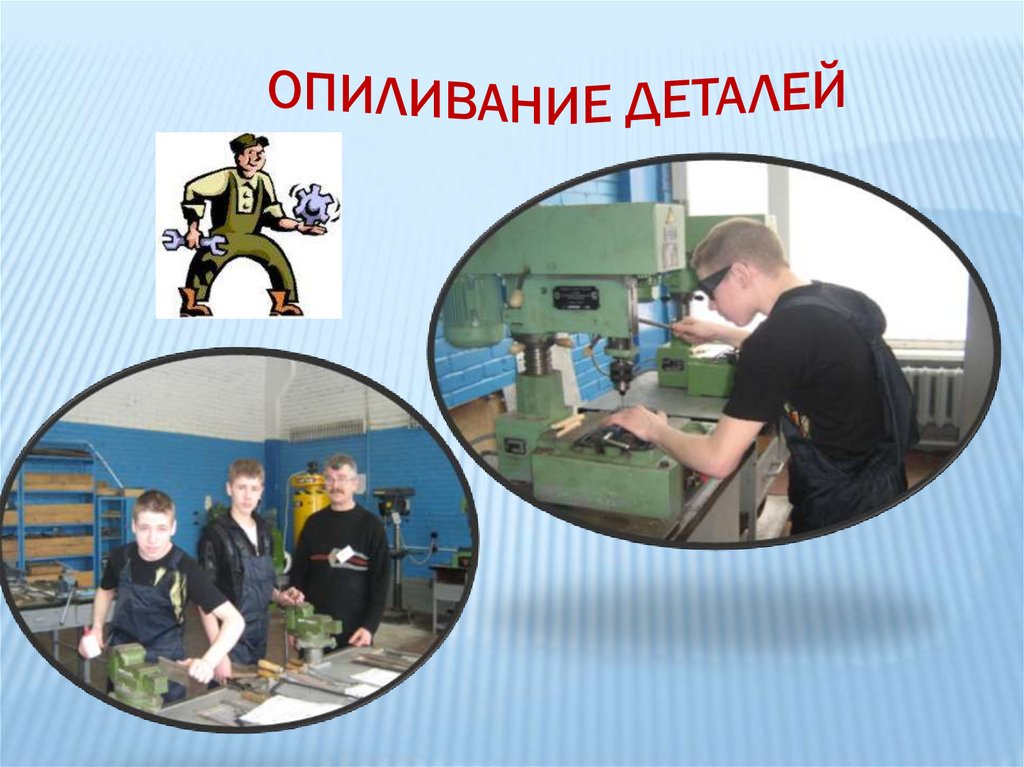 ОПИЛИВАНИЕ ДЕТАЛЕЙ